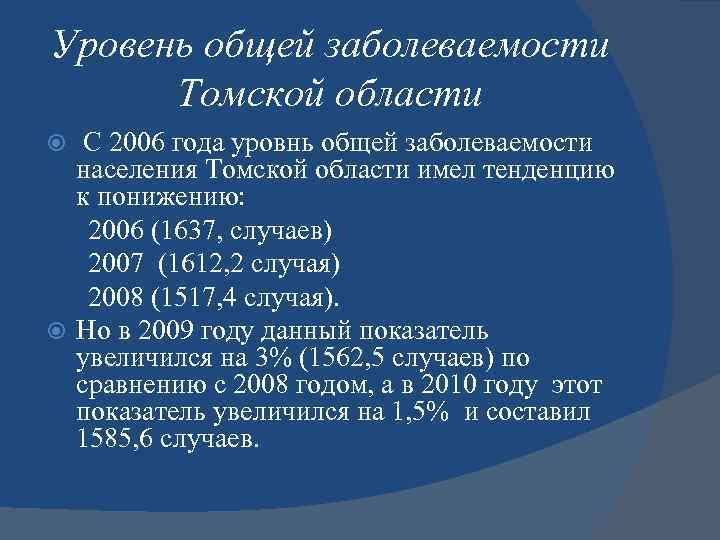 Уровень общей заболеваемости Томской области

С 2006 года уровнь общей заболеваемости населения Томской области имел тенденцию к понижению:

2006 (1637, случаев)
2007 (1612,2 случая)
2008 (1517,4 случая).

Но в 2009 году данный показатель увеличился на 3% (1562,5 случаев) по сравнению с 2008 годом, а в 2010 году этот показатель увеличился на 1,5% и составил 1585,6 случаев.